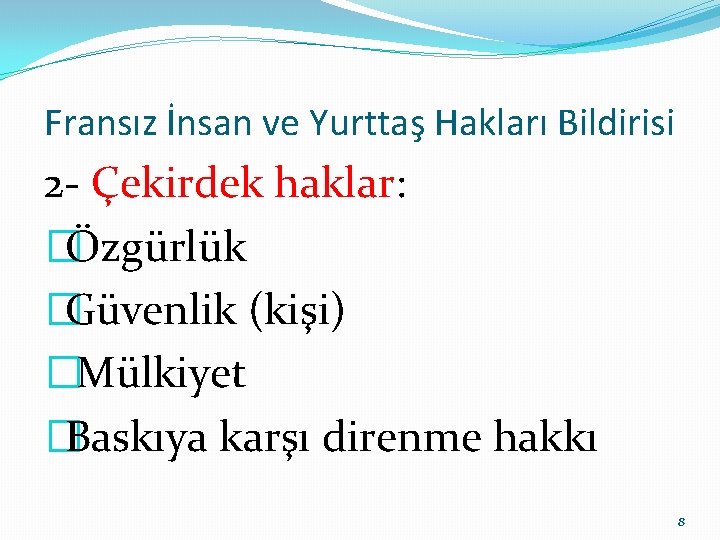 Fransız İnsan ve Yurttaş Hakları Bildirisi

2- Çekirdek haklar:

Özgürlük

Güvenlik (kişi)

Mülkiyet

Baskıya karşı direnme hakkı

8